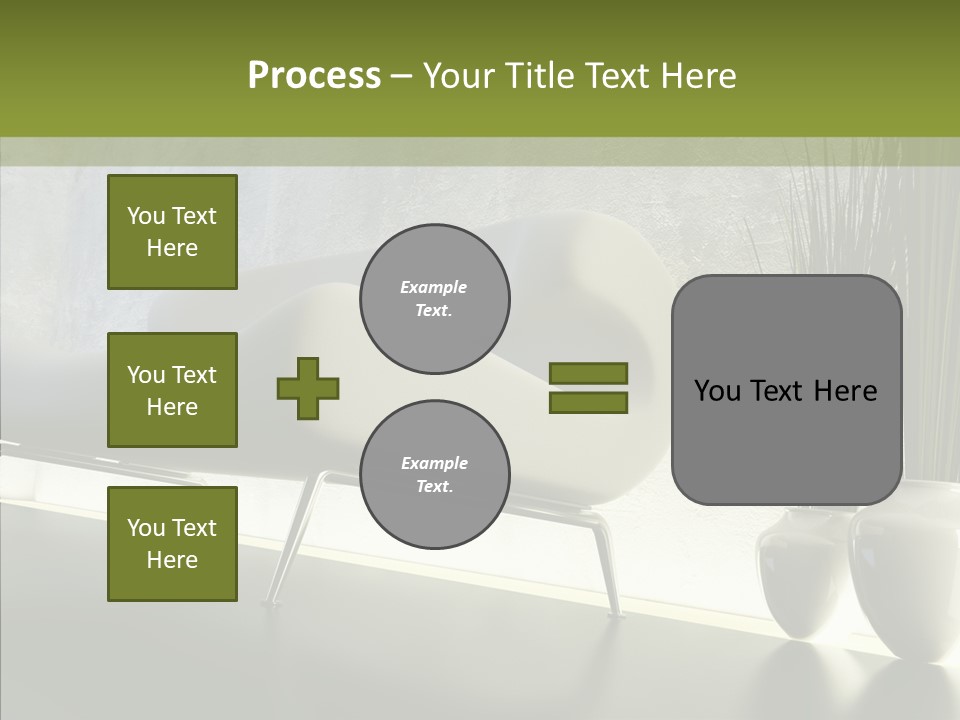 Process – Your Title Text Here

You Text Here

You Text Here

You Text Here

Example Text.

Example Text.

You Text Here